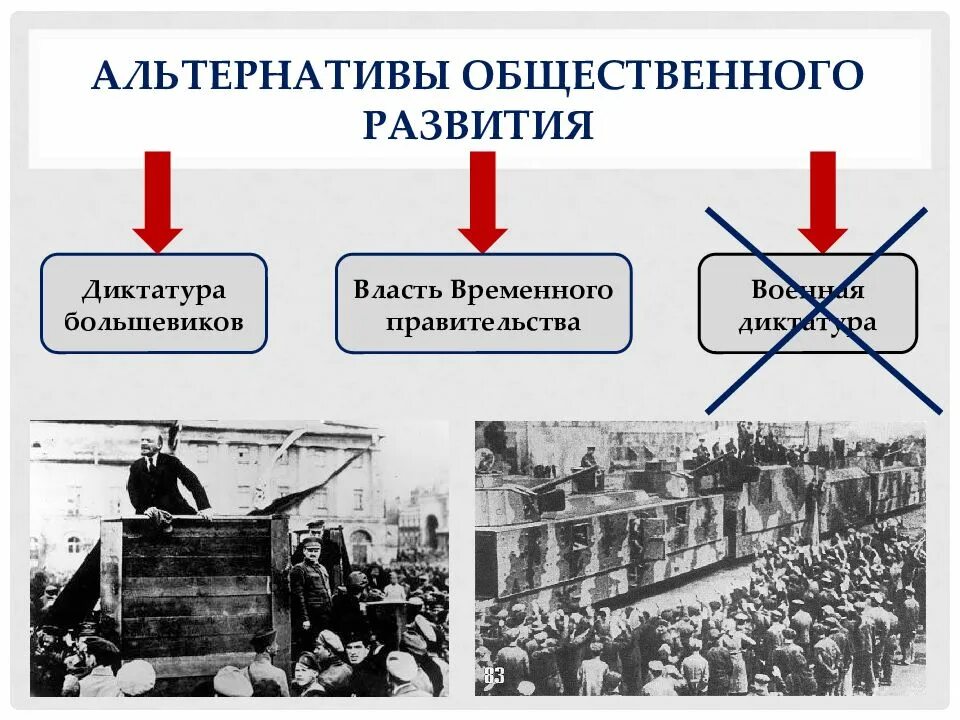 АЛЬТЕРНАТИВЫ ОБЩЕСТВЕННОГО РАЗВИТИЯ

Диктатура большевиков

Власть Временного правительства

Военная диктатура

83